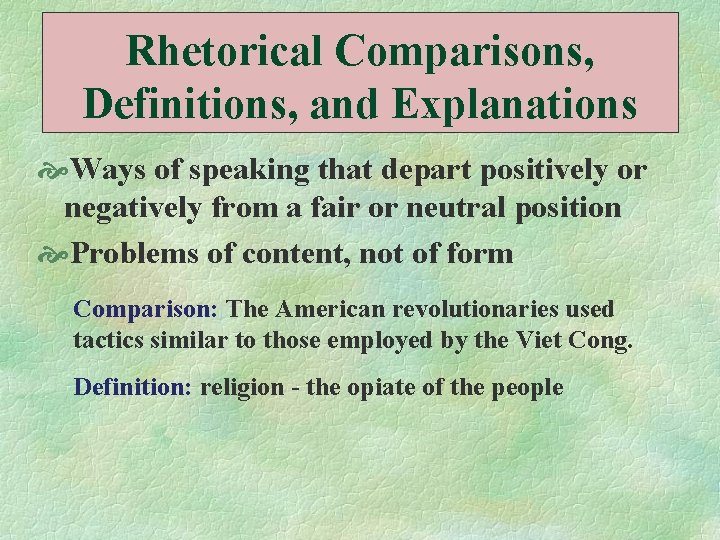 Rhetorical Comparisons, Definitions, and Explanations

Ways of speaking that depart positively or negatively from a fair or neutral position

Problems of content, not of form

Comparison: The American revolutionaries used tactics similar to those employed by the Viet Cong.

Definition: religion - the opiate of the people